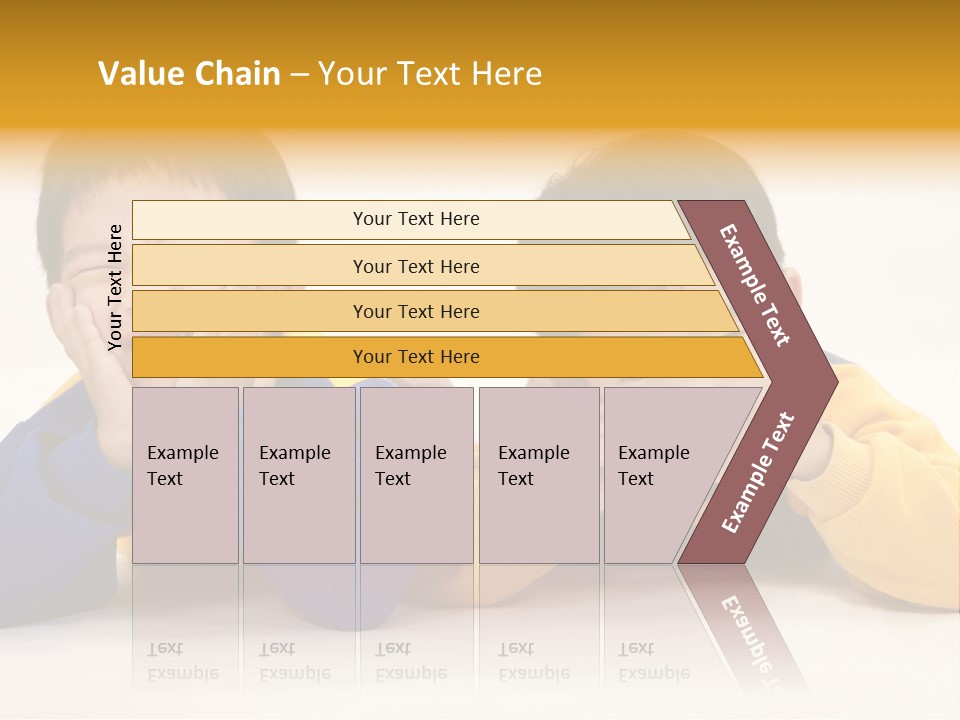 Value Chain – Your Text Here

Your Text Here

Your Text Here

Your Text Here

Your Text Here

Your Text Here

Example Text

Example Text

Example Text

Example Text

Example Text

Example Text

Example Text